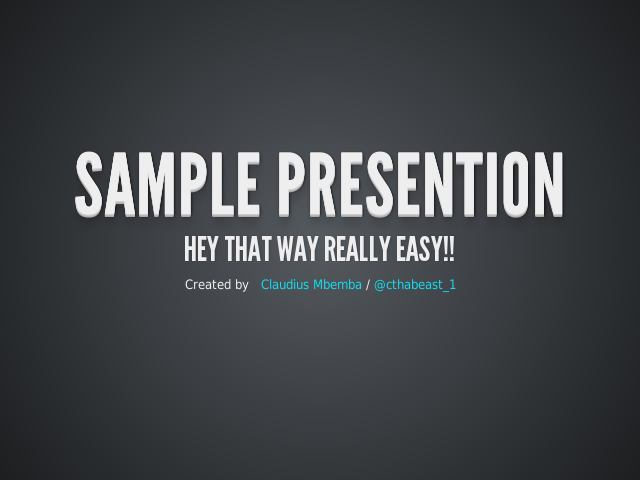 SAMPLE PRESENTION

HEY THAT WAY REALLY EASY!!

Created by Claudius Mbemba / @cthabeast_1